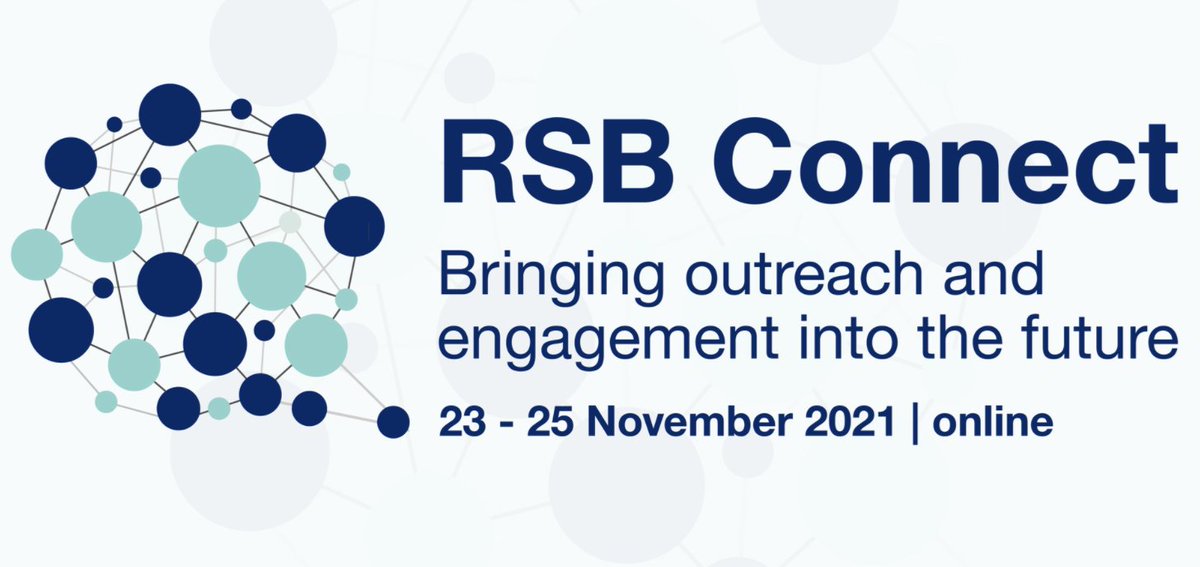 RSB Connect

Bringing outreach and engagement into the future

23 - 25 November 2021 | online